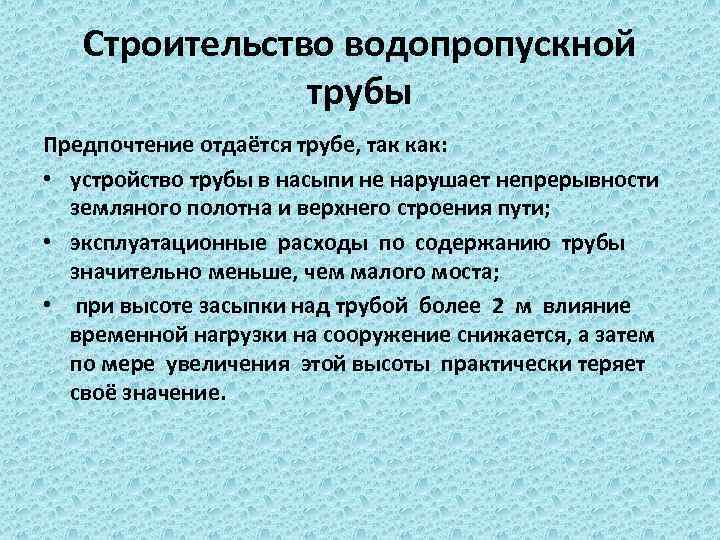 Строительство водопропускной трубы

Предпочтение отдаётся трубе, так как:

• устройство трубы в насыпи не нарушает непрерывности земляного полотна и верхнего строения пути;

• эксплуатационные расходы по содержанию трубы значительно меньше, чем малого моста;

• при высоте засыпки над трубой более 2 м влияние временной нагрузки на сооружение снижается, а затем по мере увеличения этой высоты практически теряет своё значение.